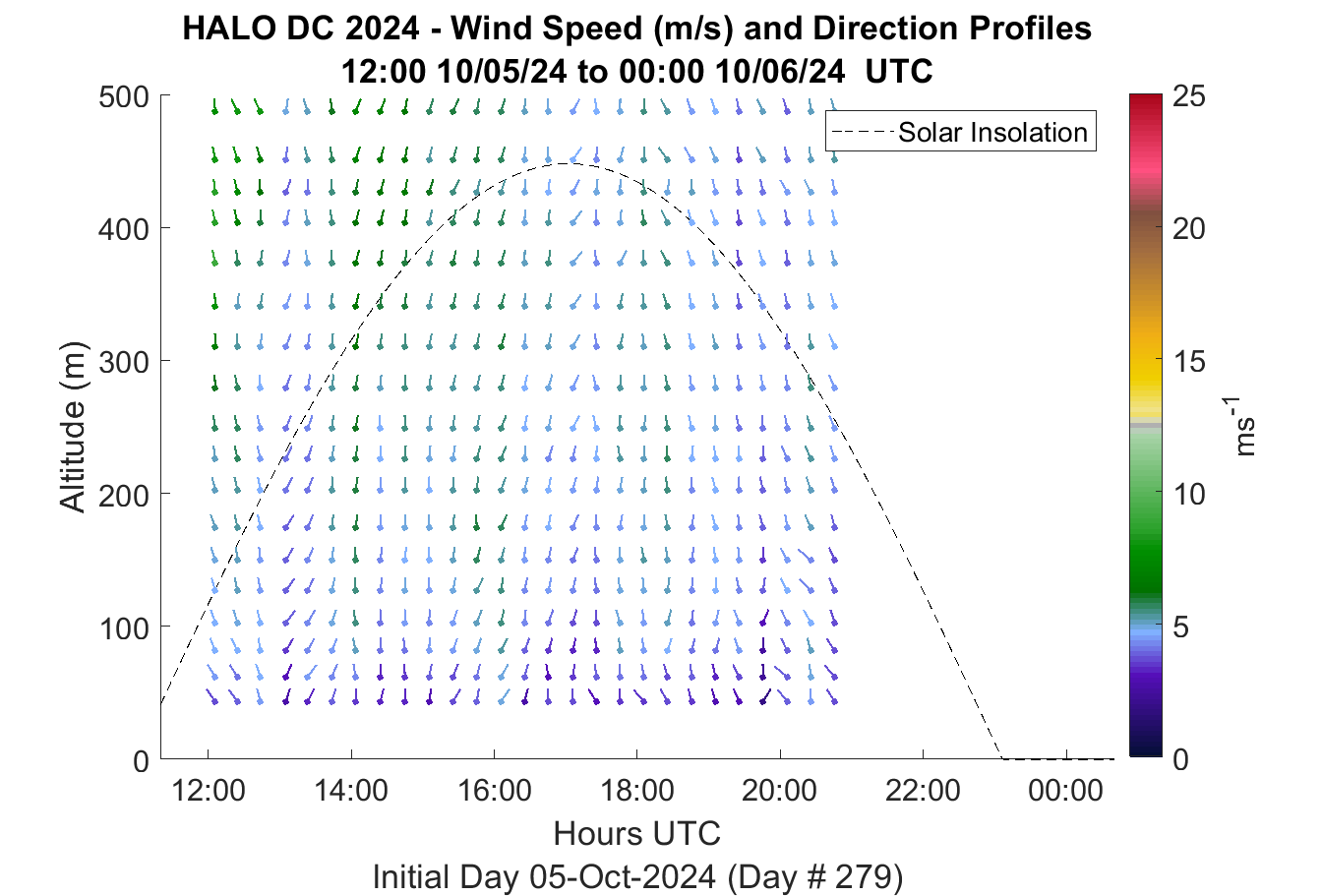 HALO DC 2024 - Wind Speed (m/s) and Direction Profiles
12:00 10/05/24 to 00:00 10/06/24 UTC

Solar Insolation

Altitude (m)

500
400
300
200
100
0

12:00
14:00
16:00
18:00
20:00
22:00
00:00

Hours UTC

Initial Day 05-Oct-2024 (Day # 279)

25
20
15
10
5
0

$ms^{-1}$